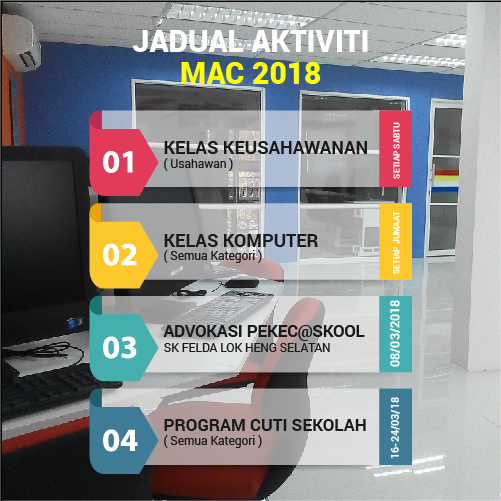 JADUAL AKTIVITI
MAC 2018

01
KELAS KEUSAHAWANAN
( Usahawan )
SETIAP SABTU

02
KELAS KOMPUTER
( Semua Kategori )
SETIAP JUMAAT

03
ADVOKASI PEKEC@SKOOL
SK FELDA LOK HENG SELATAN
08/03/2018

04
PROGRAM CUTI SEKOLAH
( Semua Kategori )
16-24/03/18